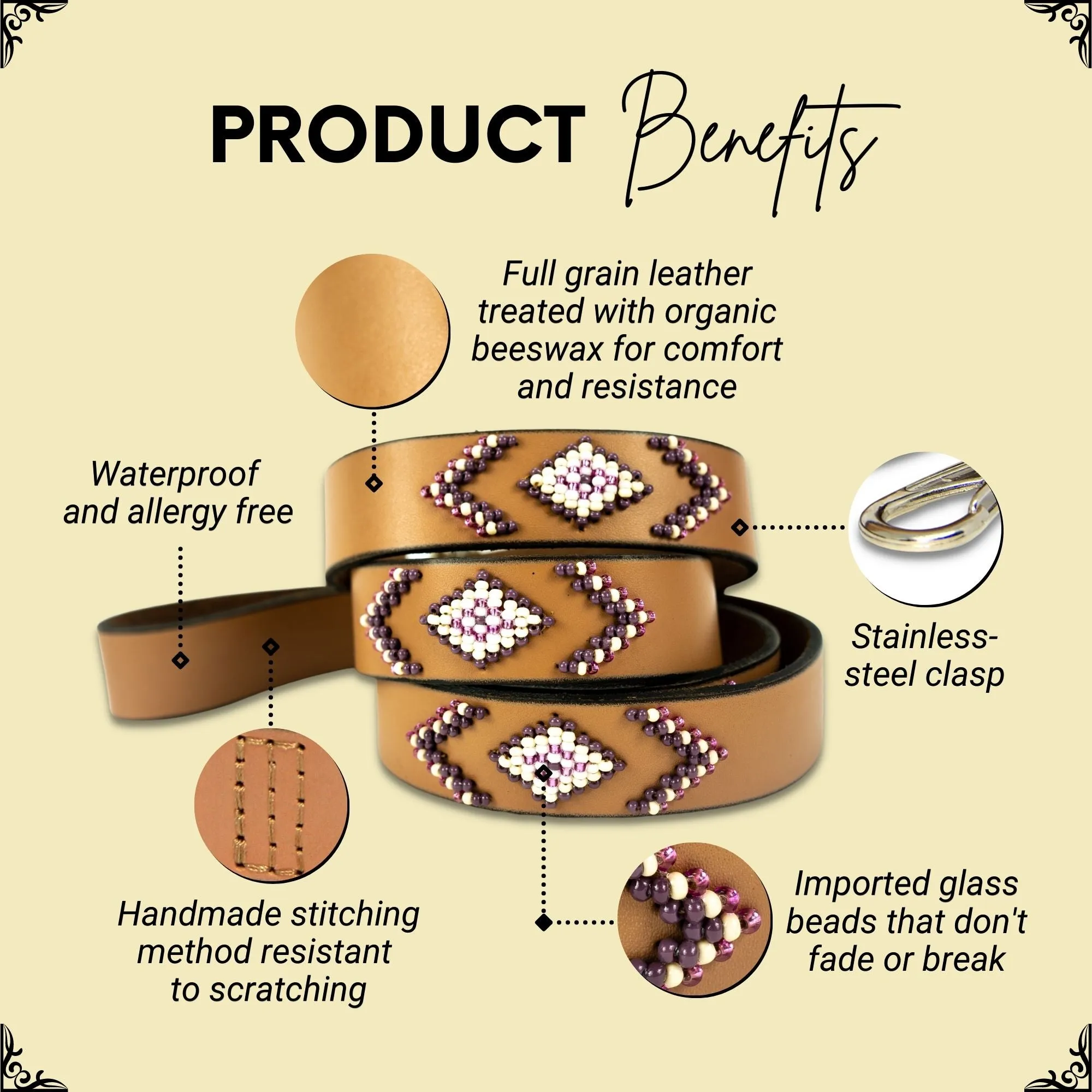 PRODUCT Benefits

Full grain leather treated with organic beeswax for comfort and resistance

Waterproof and allergy free

Stainless-steel clasp

Handmade stitching method resistant to scratching

Imported glass beads that don't fade or break